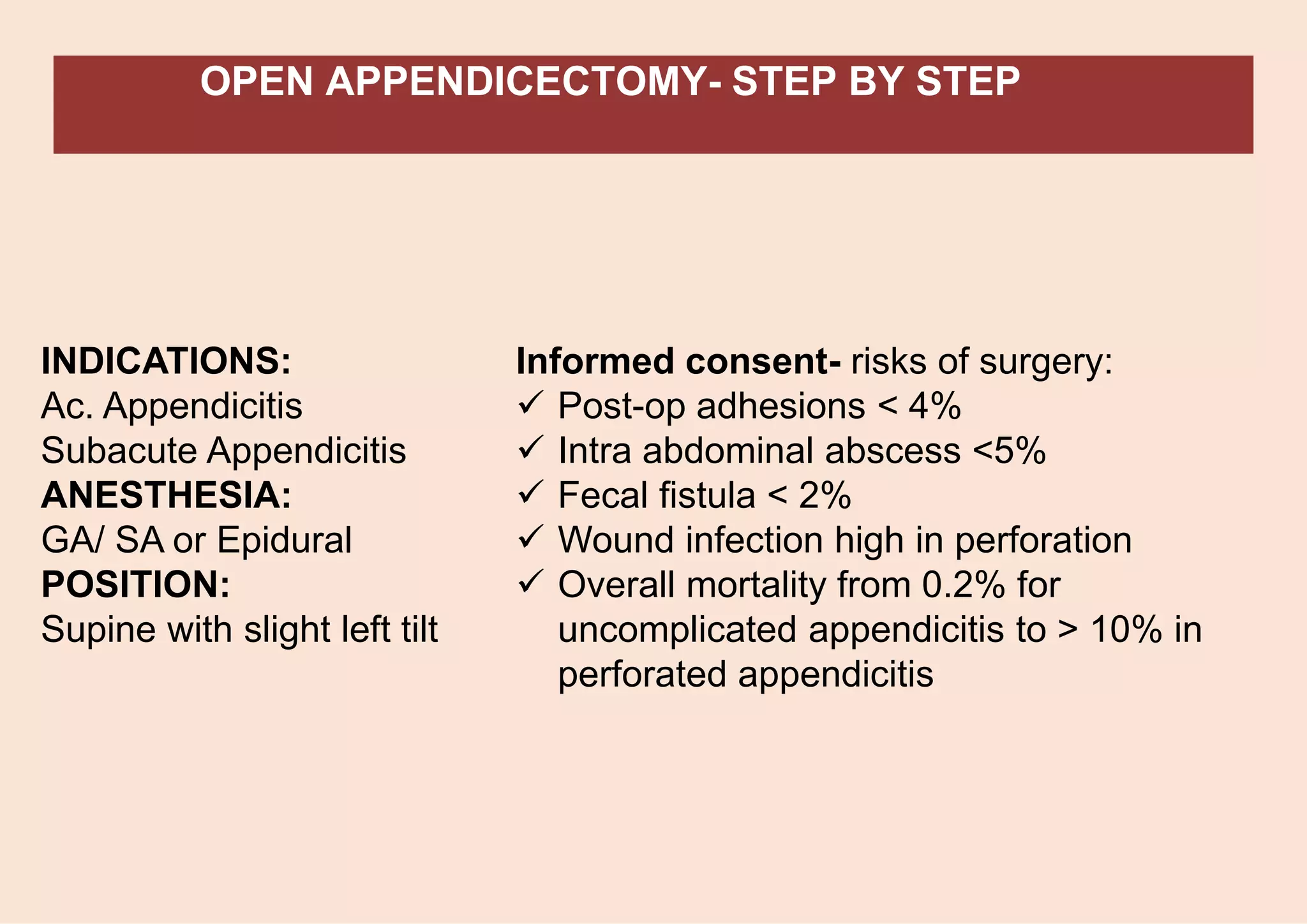 OPEN APPENDICECTOMY- STEP BY STEP

INDICATIONS:
Ac. Appendicitis
Subacute Appendicitis
ANESTHESIA:
GA/ SA or Epidural
POSITION:
Supine with slight left tilt

Informed consent- risks of surgery:
✓ Post-op adhesions < 4%
✓ Intra abdominal abscess <5%
✓ Fecal fistula < 2%
✓ Wound infection high in perforation
✓ Overall mortality from 0.2% for uncomplicated appendicitis to > 10% in perforated appendicitis